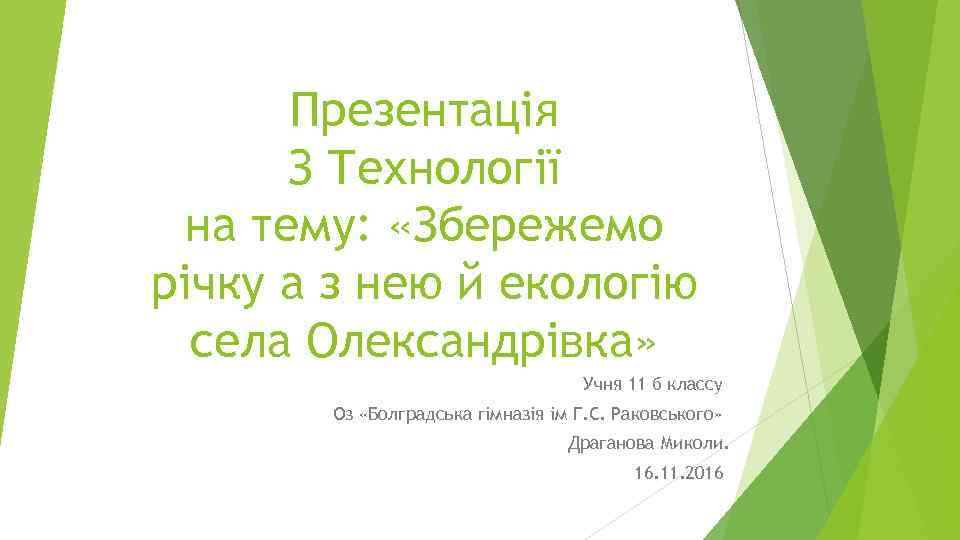 Презентація
З Технології
на тему: «Збережемо річку а з нею й екологію села Олександрівка»

Учня 11 б классу
Оз «Болградська гімназія ім Г.С. Раковського»
Драганова Миколи.
16.11.2016